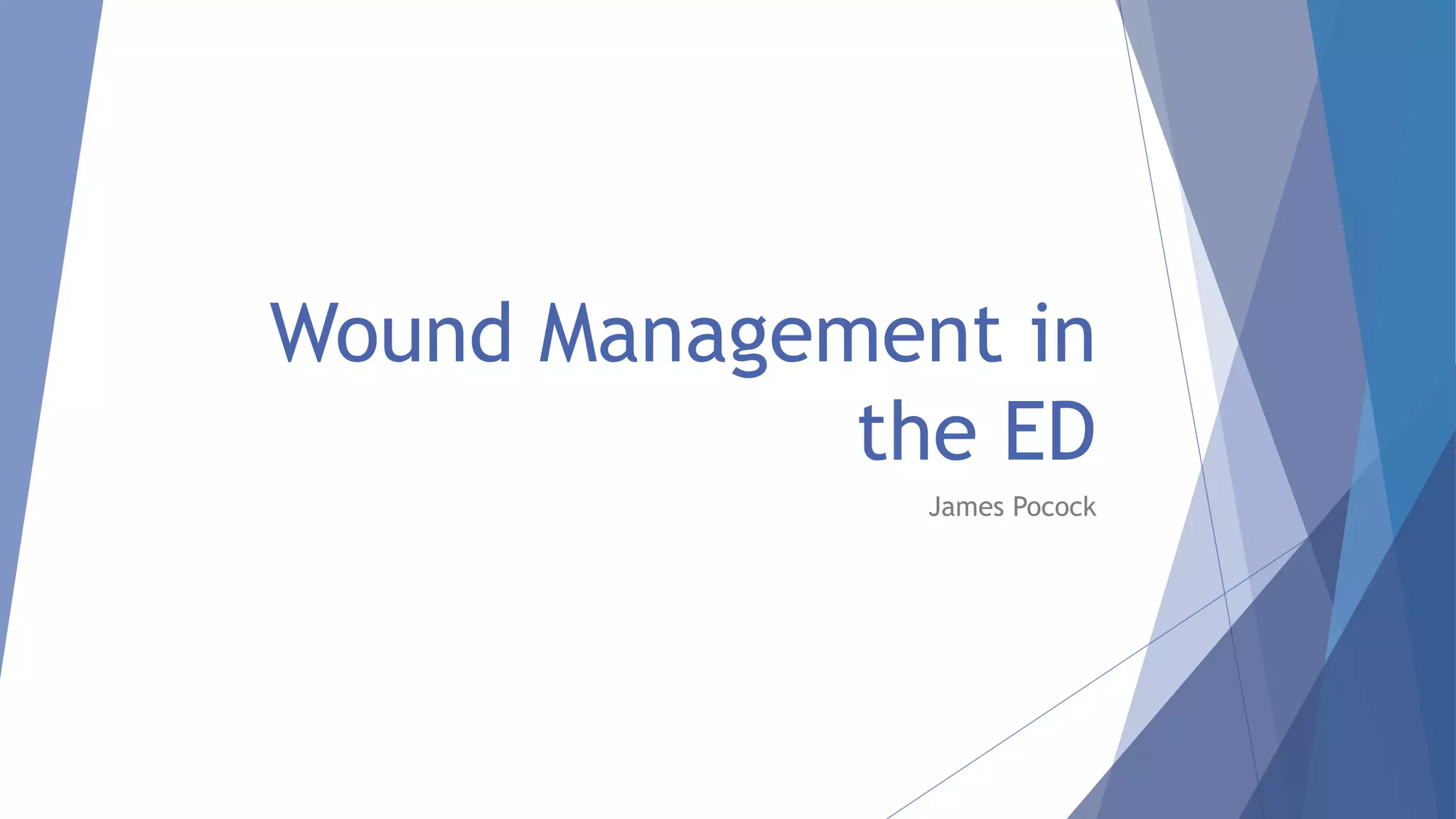 Wound Management in the ED

James Pocock